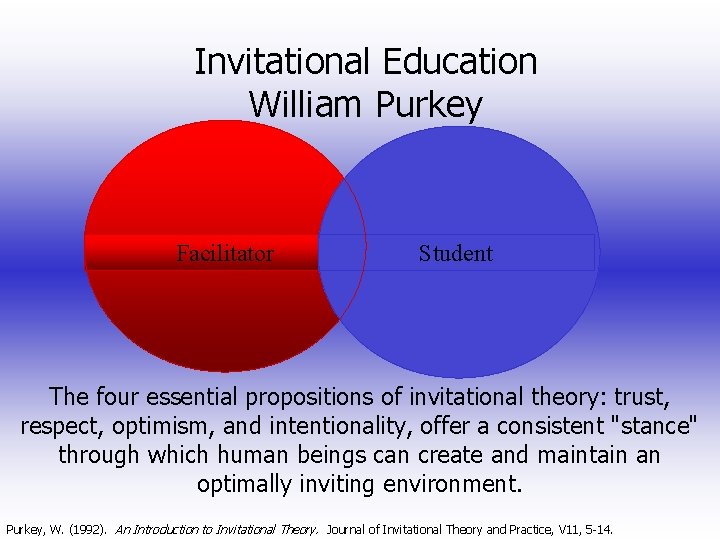 Invitational Education
William Purkey

Facilitator

Student

The four essential propositions of invitational theory: trust, respect, optimism, and intentionality, offer a consistent "stance" through which human beings can create and maintain an optimally inviting environment.

Purkey, W. (1992). An Introduction to Invitational Theory. Journal of Invitational Theory and Practice, V11, 5-14.